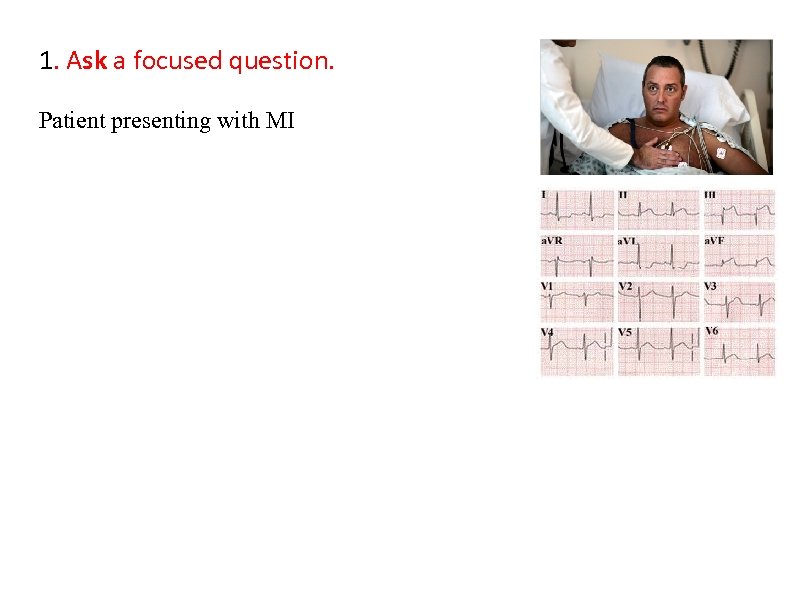 1. Ask a focused question.

Patient presenting with MI

I II III
aVR aVL aVF
V1 V2 V3
V4 V5 V6